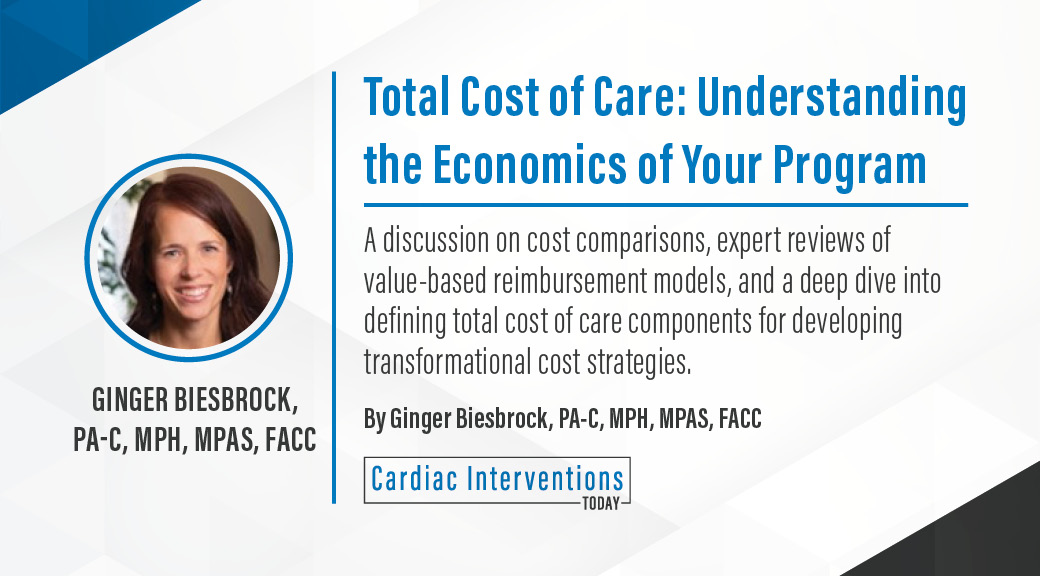 GINGER BIESBROCK, PA-C, MPH, MPAS, FACC

Total Cost of Care: Understanding the Economics of Your Program

A discussion on cost comparisons, expert reviews of value-based reimbursement models, and a deep dive into defining total cost of care components for developing transformational cost strategies.

By Ginger Biesbrock, PA-C, MPH, MPAS, FACC

Cardiac Interventions TODAY